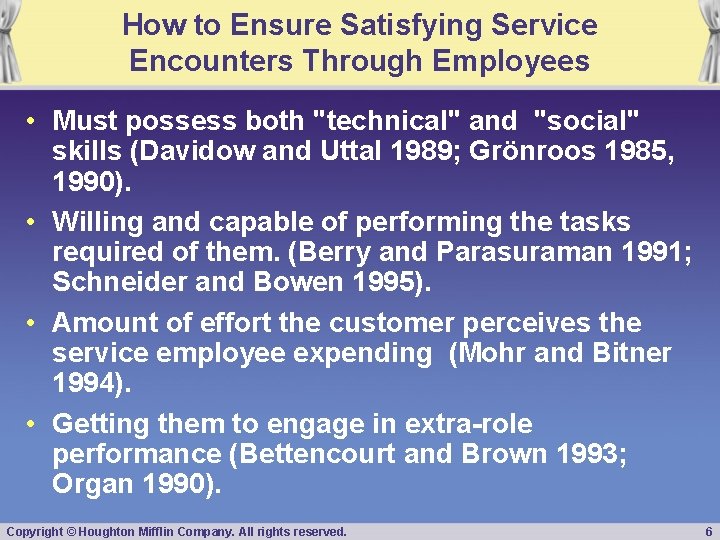 How to Ensure Satisfying Service Encounters Through Employees

• Must possess both "technical" and "social" skills (Davidow and Uttal 1989; Grönroos 1985, 1990).

• Willing and capable of performing the tasks required of them. (Berry and Parasuraman 1991; Schneider and Bowen 1995).

• Amount of effort the customer perceives the service employee expending (Mohr and Bitner 1994).

• Getting them to engage in extra-role performance (Bettencourt and Brown 1993; Organ 1990).

Copyright © Houghton Mifflin Company. All rights reserved.

6